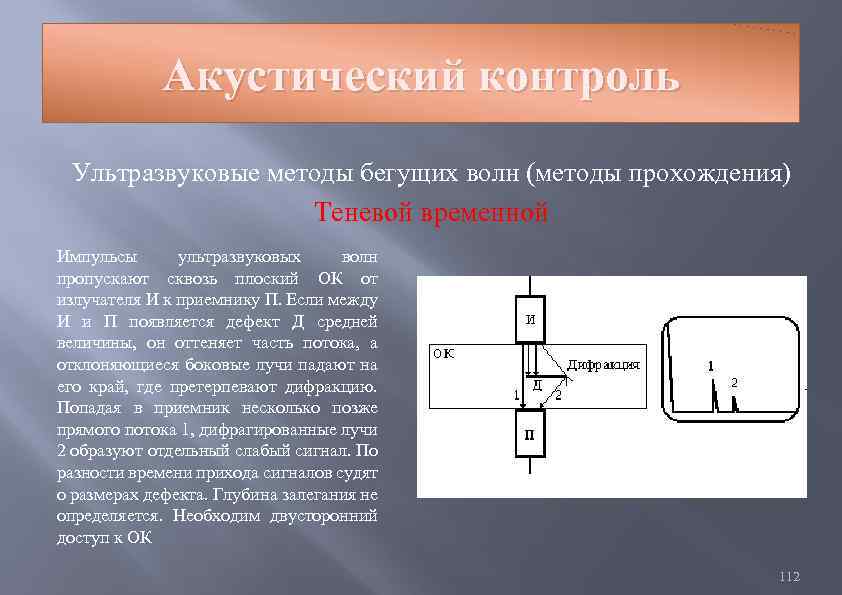 Акустический контроль

Ультразвуковые методы бегущих волн (методы прохождения)

Теневой временной

Импульсы ультразвуковых волн пропускают сквозь плоский ОК от излучателя И к приемнику П. Если между И и П появляется дефект Д средней величины, он оттеняет часть потока, а отклоняющиеся боковые лучи падают на его край, где претерпевают дифракцию. Попадая в приемник несколько позже прямого потока 1, дифрагированные лучи 2 образуют отдельный слабый сигнал. По разности времени прихода сигналов судят о размерах дефекта. Глубина залегания не определяется. Необходим двусторонний доступ к ОК

И

ОК

Дифракция

Д

1

2

П

1

2

112